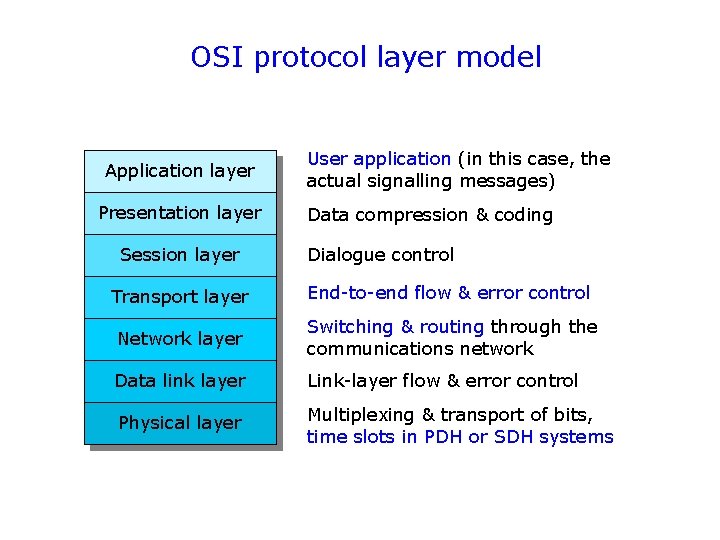 OSI protocol layer model

Application layer
Presentation layer
Session layer
Transport layer
Network layer
Data link layer
Physical layer

User application (in this case, the actual signalling messages)
Data compression & coding
Dialogue control
End-to-end flow & error control
Switching & routing through the communications network
Link-layer flow & error control
Multiplexing & transport of bits, time slots in PDH or SDH systems